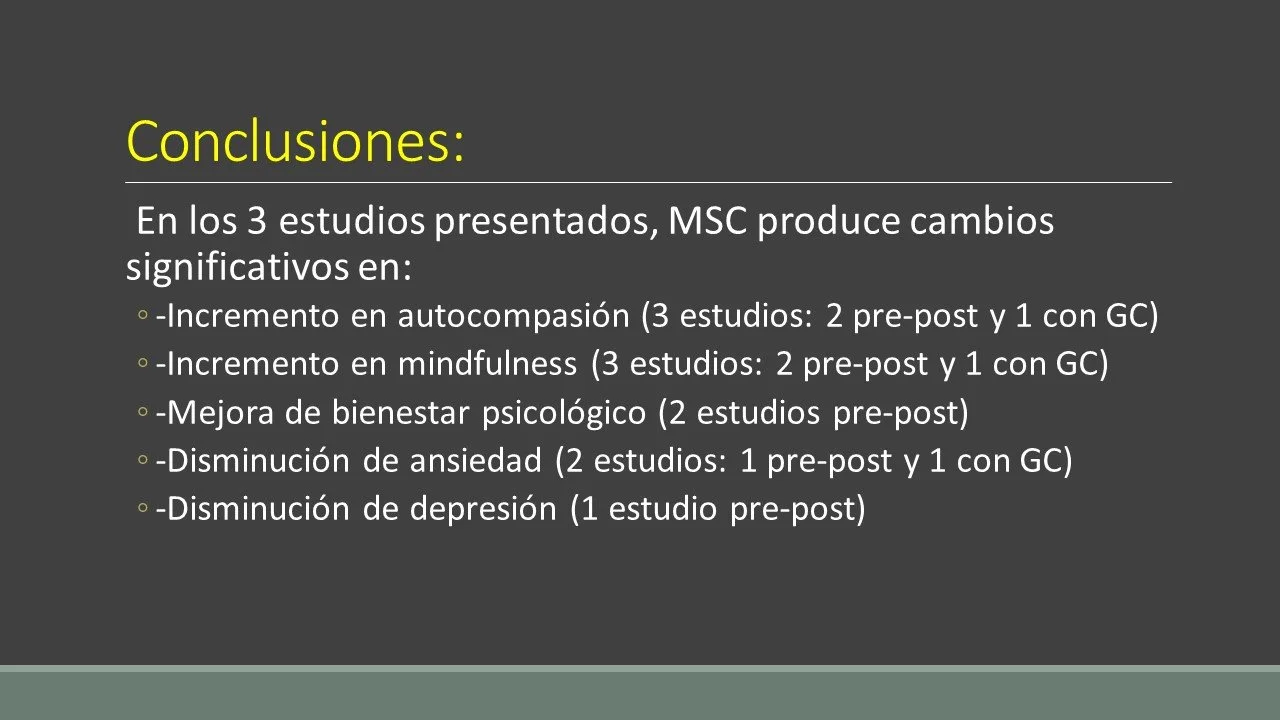 Conclusiones:

En los 3 estudios presentados, MSC produce cambios significativos en:

◦ -Incremento en autocompasión (3 estudios: 2 pre-post y 1 con GC)
◦ -Incremento en mindfulness (3 estudios: 2 pre-post y 1 con GC)
◦ -Mejora de bienestar psicológico (2 estudios pre-post)
◦ -Disminución de ansiedad (2 estudios: 1 pre-post y 1 con GC)
◦ -Disminución de depresión (1 estudio pre-post)